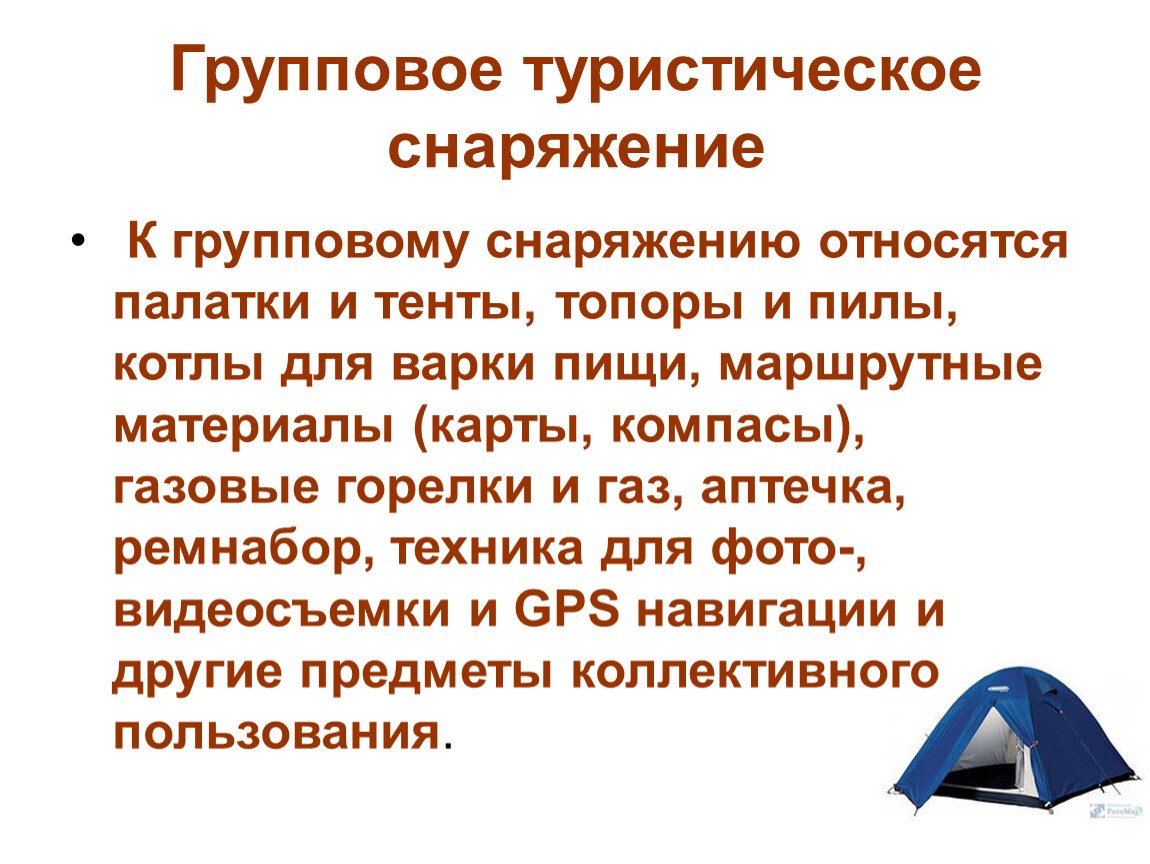 Групповое туристическое снаряжение

• К групповому снаряжению относятся палатки и тенты, топоры и пилы, котлы для варки пищи, маршрутные материалы (карты, компасы), газовые горелки и газ, аптечка, ремнабор, техника для фото-, видеосъемки и GPS навигации и другие предметы коллективного пользования.

FotoMag